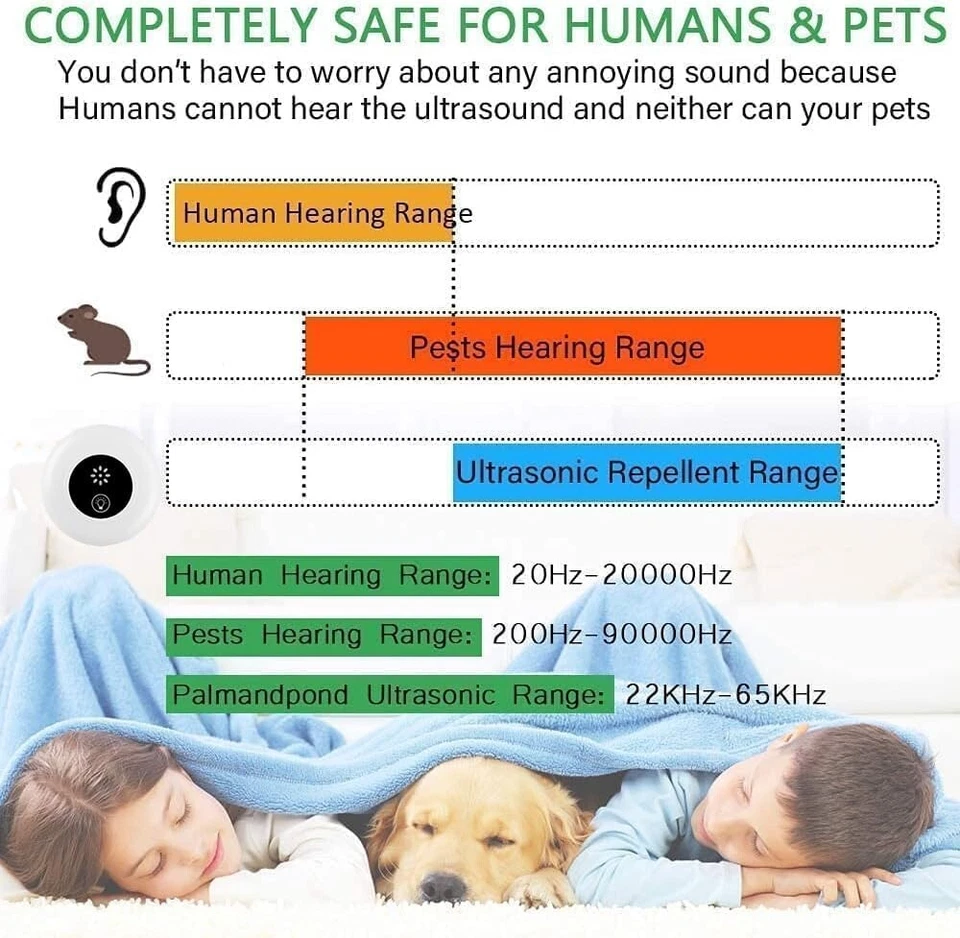 COMPLETELY SAFE FOR HUMANS & PETS

You don't have to worry about any annoying sound because Humans cannot hear the ultrasound and neither can your pets

Human Hearing Range

Pests Hearing Range

Ultrasonic Repellent Range

Human Hearing Range: 20Hz-20000Hz

Pests Hearing Range: 200Hz-90000Hz

Palmandpond Ultrasonic Range: 22KHz-65KHz